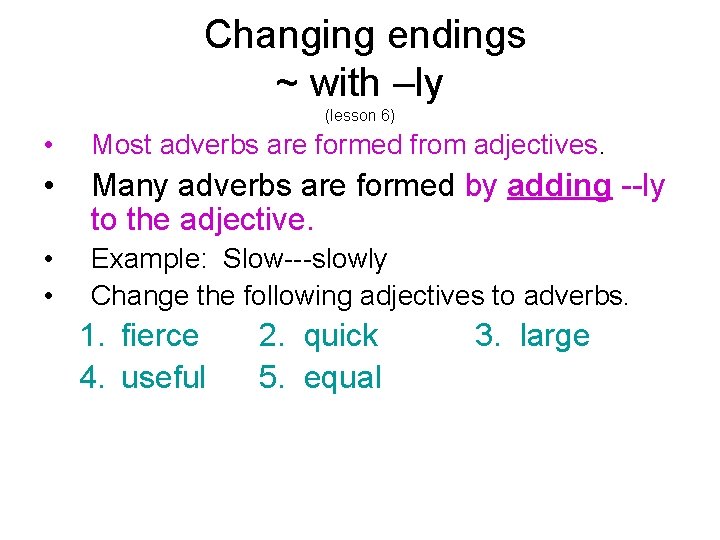 Changing endings ~ with –ly
(lesson 6)

• Most adverbs are formed from adjectives.

• Many adverbs are formed by adding --ly to the adjective.

• Example: Slow---slowly

• Change the following adjectives to adverbs.

1. fierce 2. quick 3. large
4. useful 5. equal